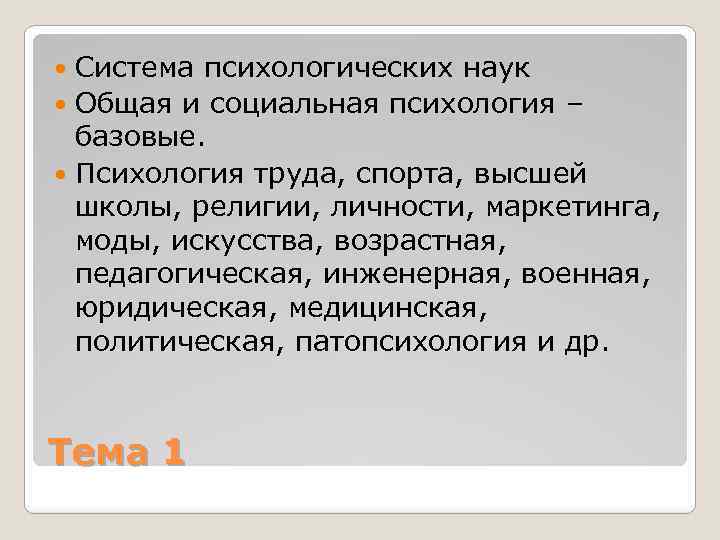 Система психологических наук

Общая и социальная психология – базовые.

Психология труда, спорта, высшей школы, религии, личности, маркетинга, моды, искусства, возрастная, педагогическая, инженерная, военная, юридическая, медицинская, политическая, патопсихология и др.

Тема 1